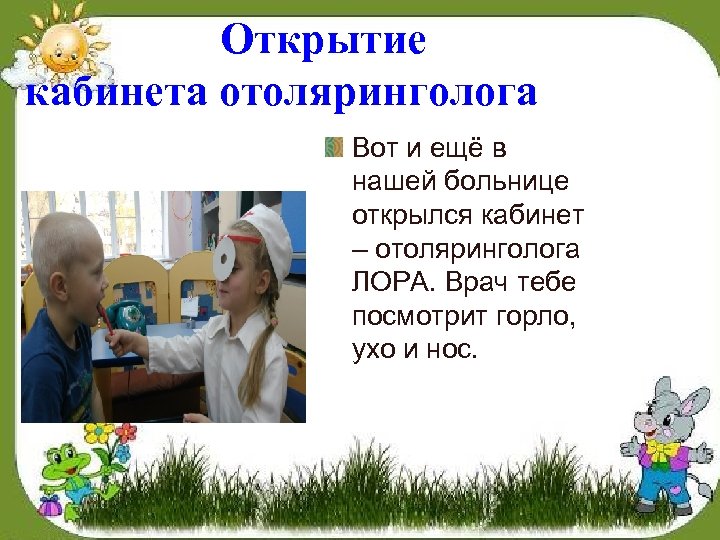 Открытие кабинета отоляринголога

Вот и ещё в нашей больнице открылся кабинет – отоляринголога ЛОРА. Врач тебе посмотрит горло, ухо и нос.